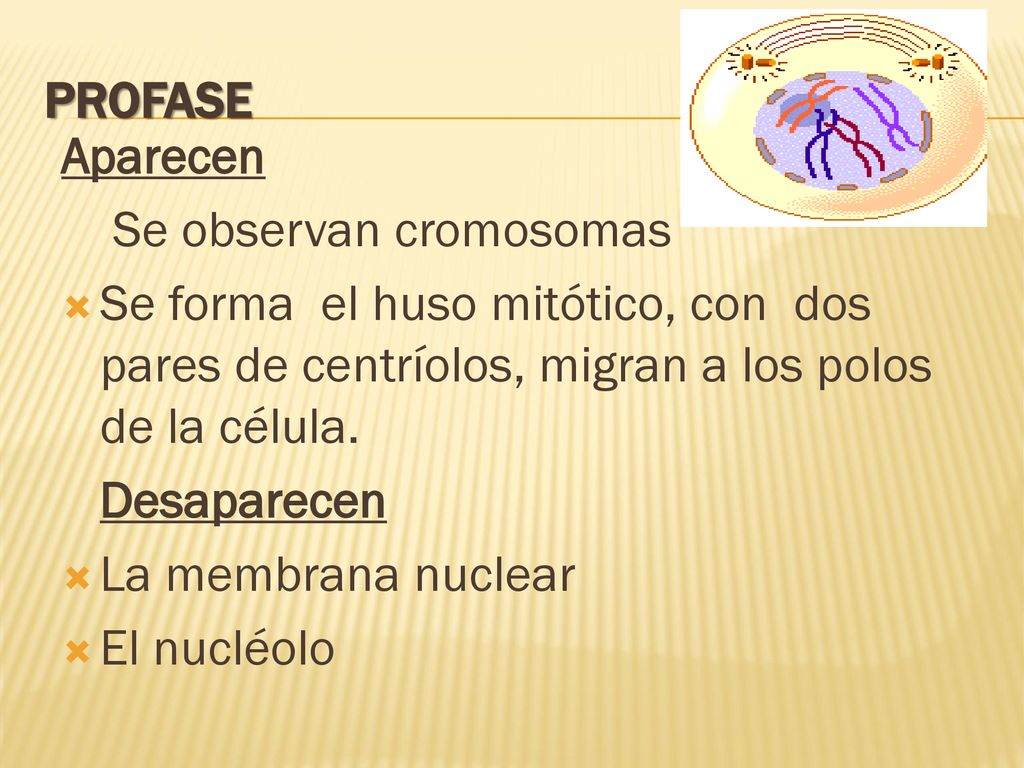 PROFASE

Aparecen

Se observan cromosomas

Se forma el huso mitótico, con dos pares de centríolos, migran a los polos de la célula.

Desaparecen

La membrana nuclear

El nucléolo